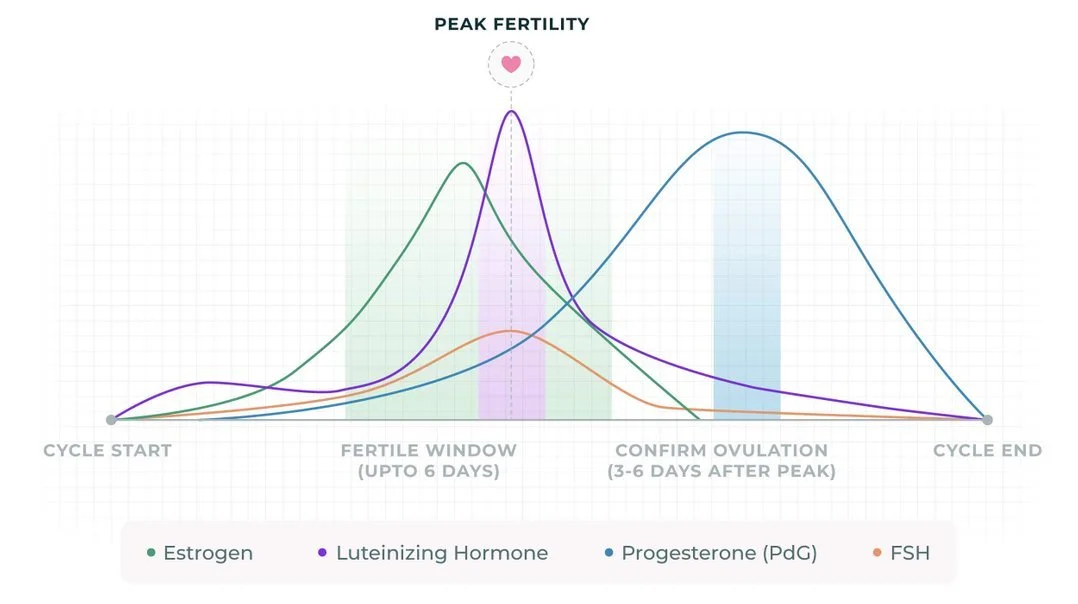 PEAK FERTILITY

CYCLE START

FERTILE WINDOW
(UPTO 6 DAYS)

CONFIRM OVULATION
(3-6 DAYS AFTER PEAK)

CYCLE END

Estrogen
Luteinizing Hormone
Progesterone (PdG)
FSH